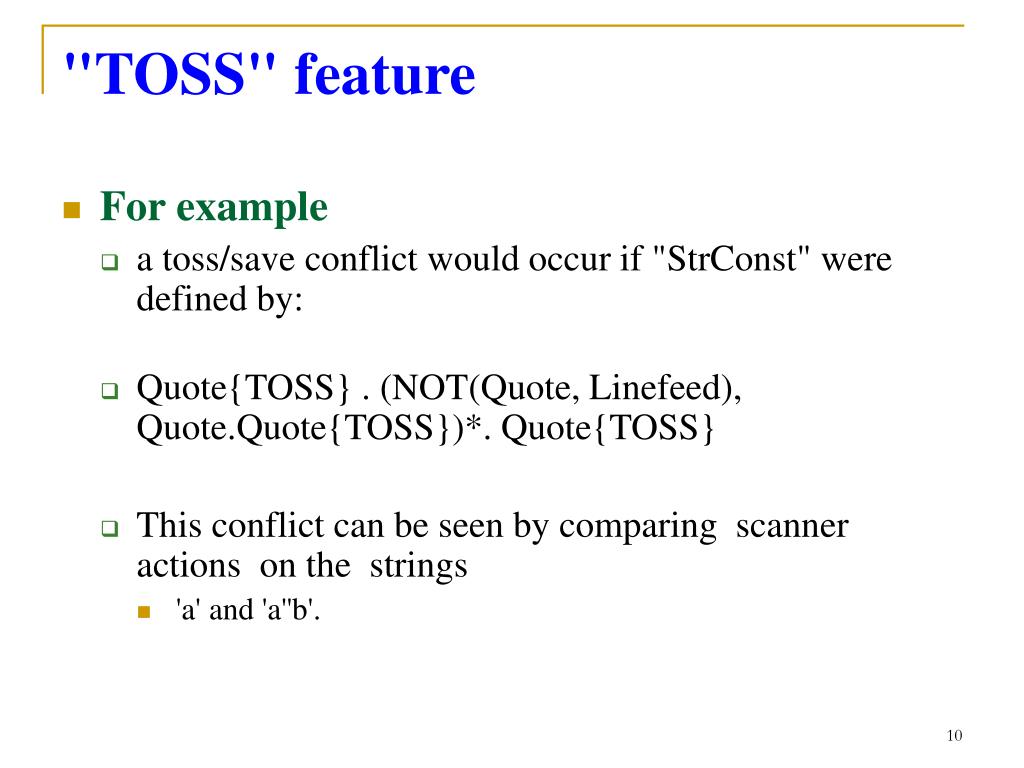 "TOSS" feature

For example

a toss/save conflict would occur if "StrConst" were defined by:

Quote{TOSS} . (NOT(Quote, Linefeed), Quote.Quote{TOSS})*. Quote{TOSS}

This conflict can be seen by comparing scanner actions on the strings

'a' and 'a"b'.

10